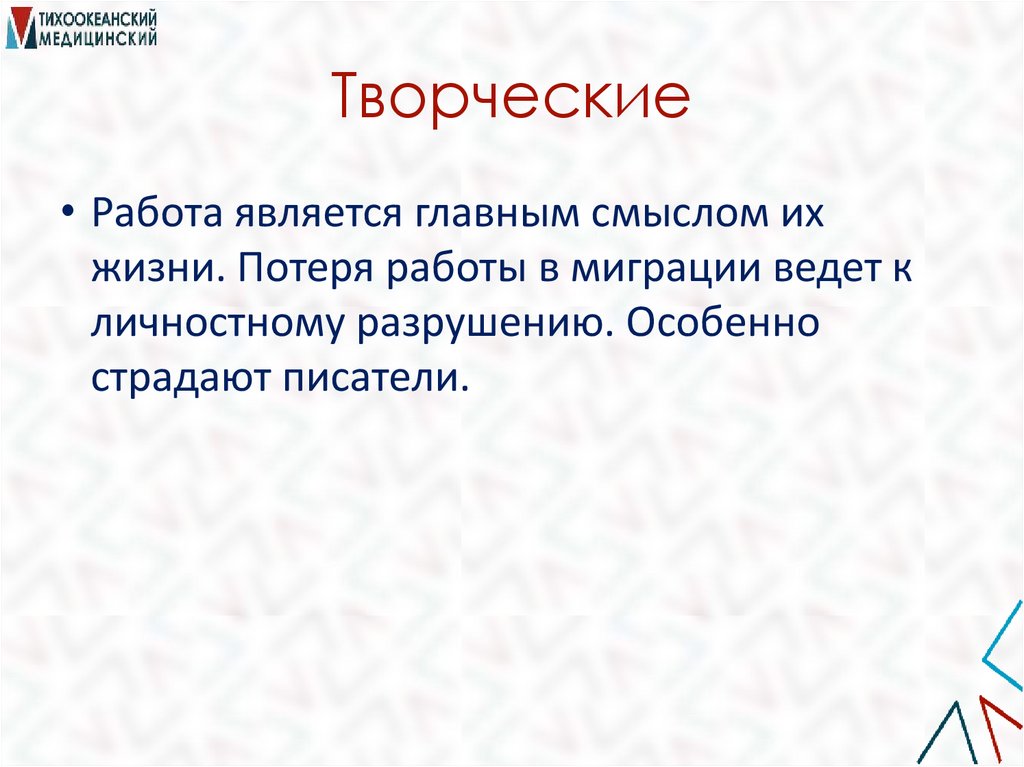 ТИХООКЕАНСКИЙ МЕДИЦИНСКИЙ

Творческие

• Работа является главным смыслом их жизни. Потеря работы в миграции ведет к личностному разрушению. Особенно страдают писатели.